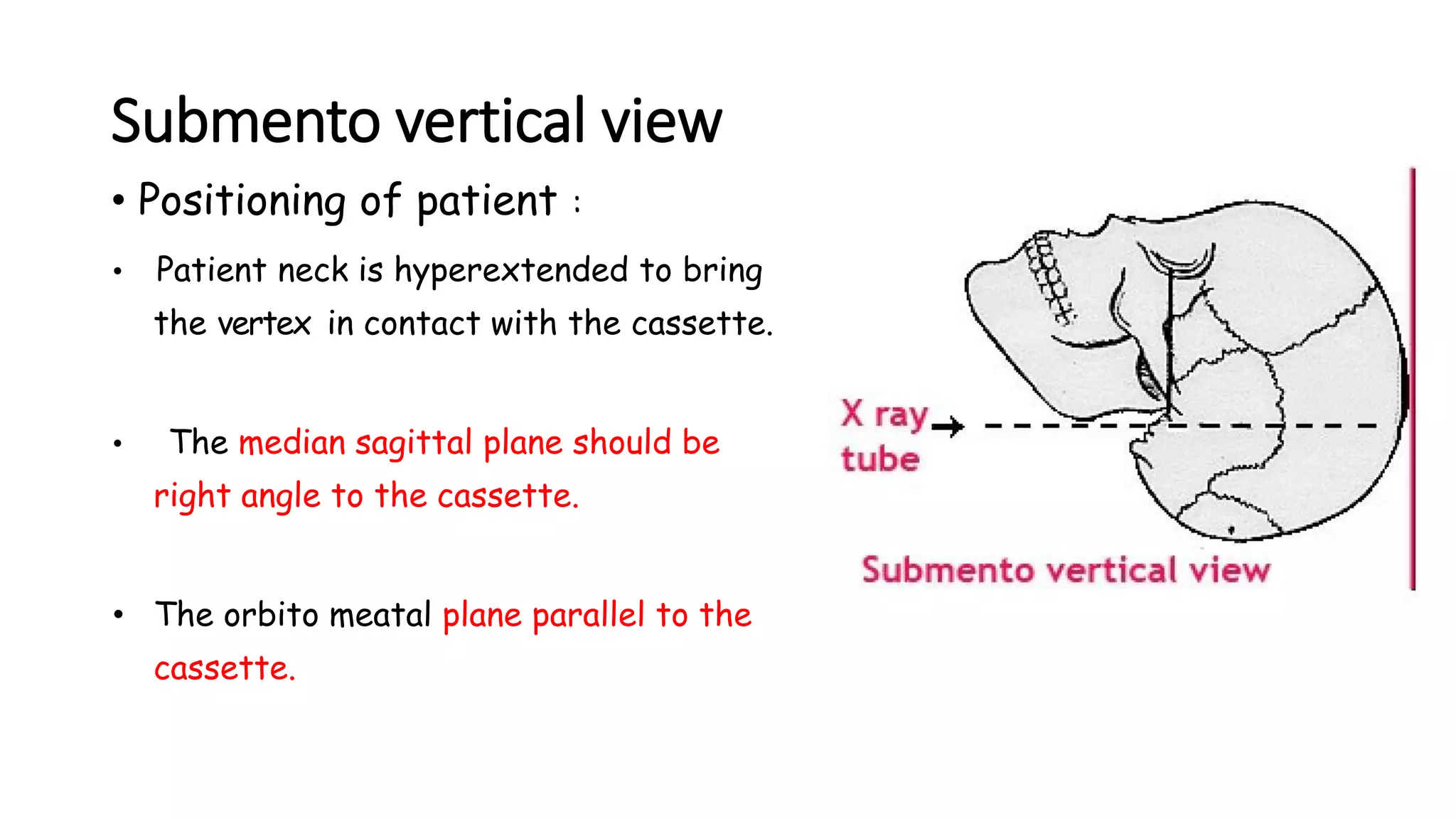 Submento vertical view

• Positioning of patient :

• Patient neck is hyperextended to bring the vertex in contact with the cassette.

• The median sagittal plane should be right angle to the cassette.

• The orbito meatal plane parallel to the cassette.

X ray tube

Submento vertical view